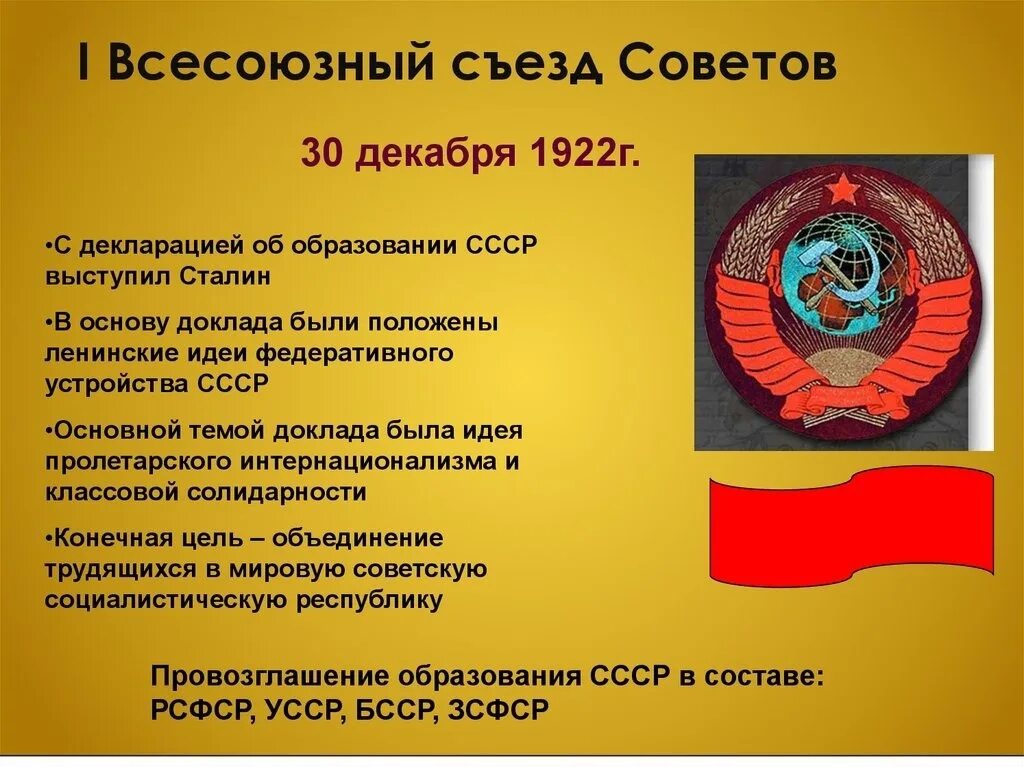 I Всесоюзный съезд Советов

30 декабря 1922г.

•С декларацией об образовании СССР выступил Сталин

•В основу доклада были положены ленинские идеи федеративного устройства СССР

•Основной темой доклада была идея пролетарского интернационализма и классовой солидарности

•Конечная цель – объединение трудящихся в мировую советскую социалистическую республику

Провозглашение образования СССР в составе: РСФСР, УССР, БССР, ЗСФСР